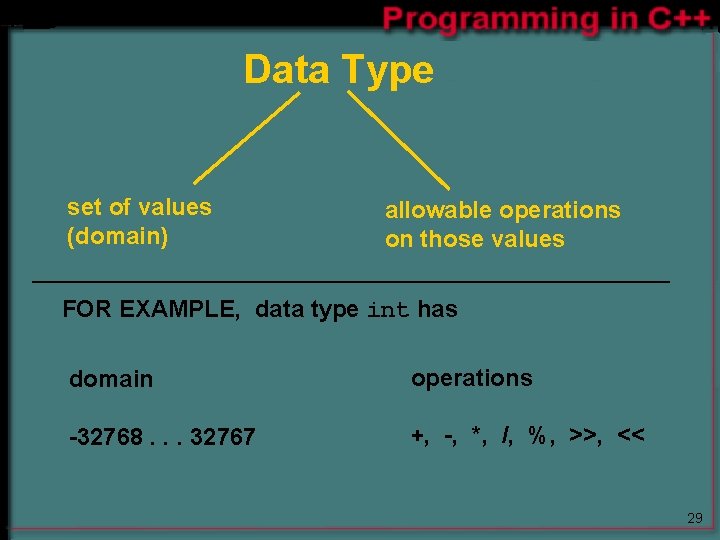 Programming in C++

Data Type

set of values (domain)

allowable operations on those values

FOR EXAMPLE, data type int has

domain

-32768 . . . 32767

operations

+, -, *, /, %, >>, <<

29